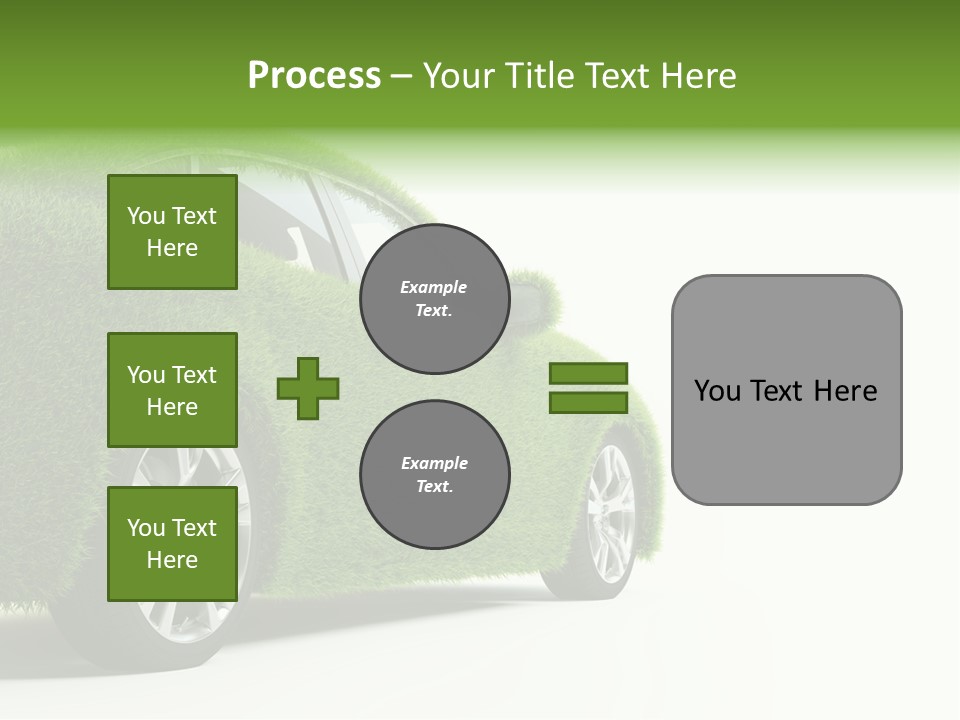 Process – Your Title Text Here

You Text Here

You Text Here

You Text Here

Example Text.

Example Text.

You Text Here